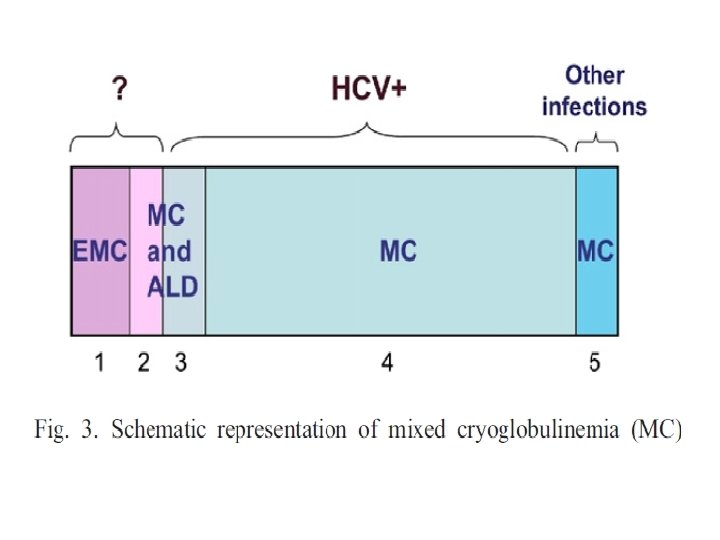 ? HCV+ Other infections

EMC

MC and ALD

MC

MC

1 2 3 4 5

Fig. 3. Schematic representation of mixed cryoglobulinemia (MC)